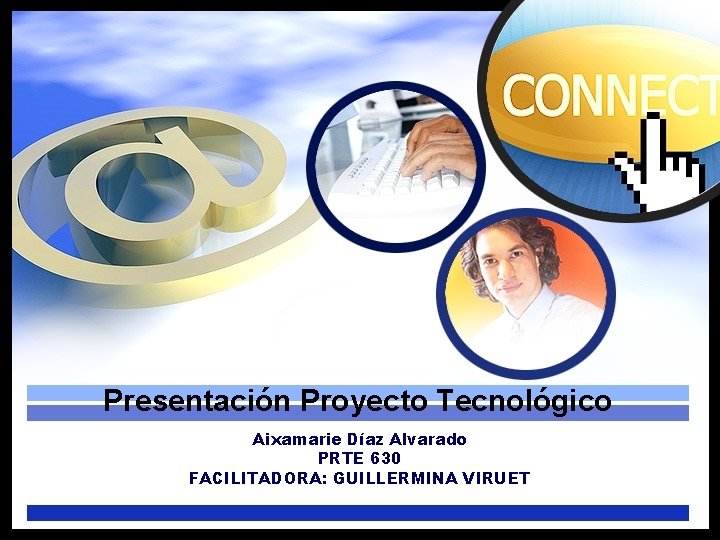 CONNECT

Presentación Proyecto Tecnológico

Aixamarie Díaz Alvarado
PRTE 630
FACILITADORA: GUILLERMINA VIRUET